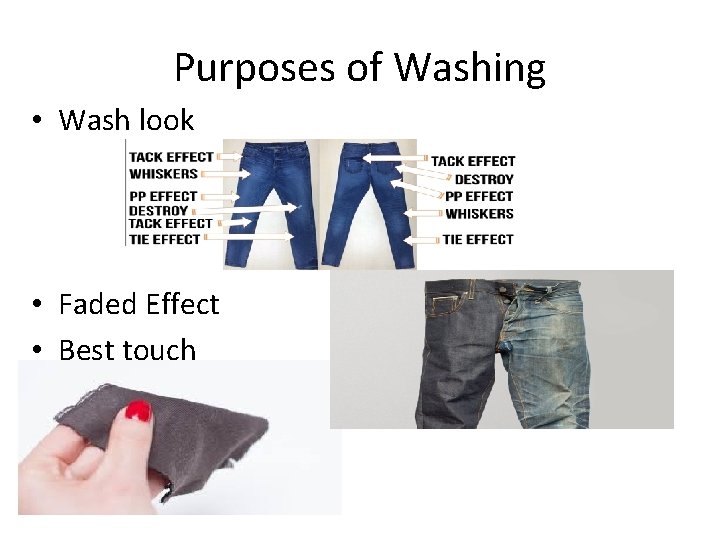 Purposes of Washing

• Wash look

TACK EFFECT
WHISKERS
PP EFFECT
DESTROY
TACK EFFECT
TIE EFFECT

TACK EFFECT
DESTROY
PP EFFECT
WHISKERS
TIE EFFECT

• Faded Effect
• Best touch